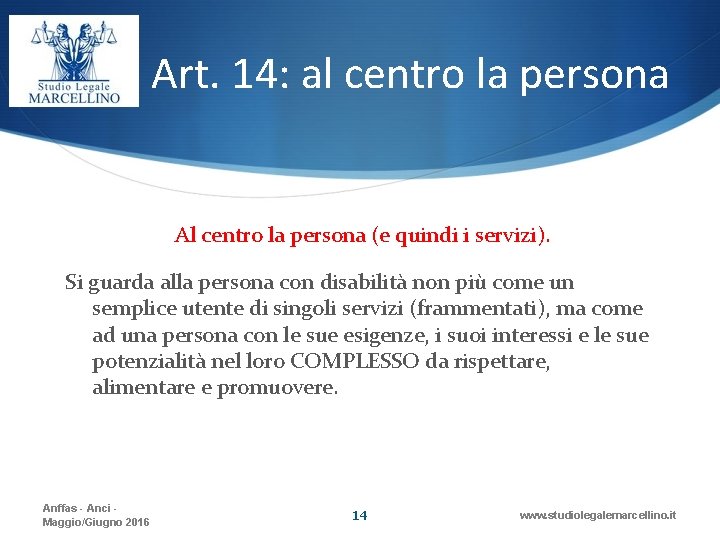 Studio Legale
MARCELLINO

Art. 14: al centro la persona

Al centro la persona (e quindi i servizi).

Si guarda alla persona con disabilità non più come un semplice utente di singoli servizi (frammentati), ma come ad una persona con le sue esigenze, i suoi interessi e le sue potenzialità nel loro COMPLESSO da rispettare, alimentare e promuovere.

Anffas - Anci - Maggio/Giugno 2016

14

www.studiolegalemarcellino.it